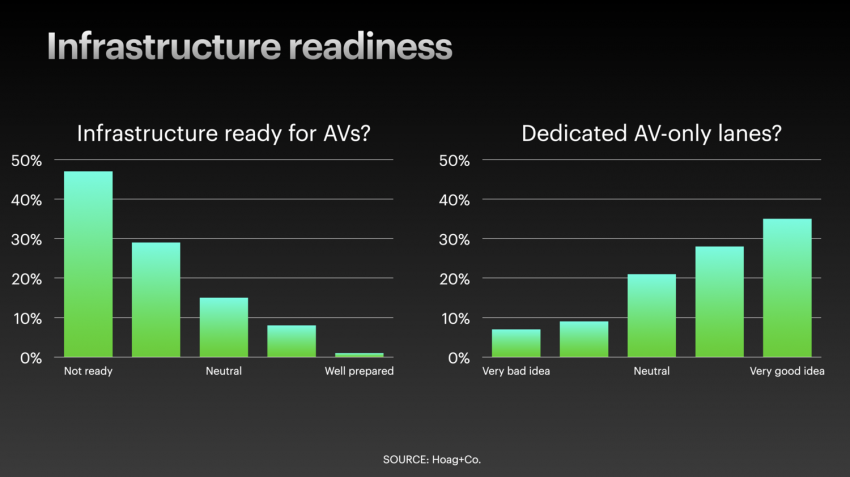 Infrastructure readiness

Infrastructure ready for AVs?

50%
40%
30%
20%
10%
0%

Not ready
Neutral
Well prepared

Dedicated AV-only lanes?

50%
40%
30%
20%
10%
0%

Very bad idea
Neutral
Very good idea

SOURCE: Hoag+Co.